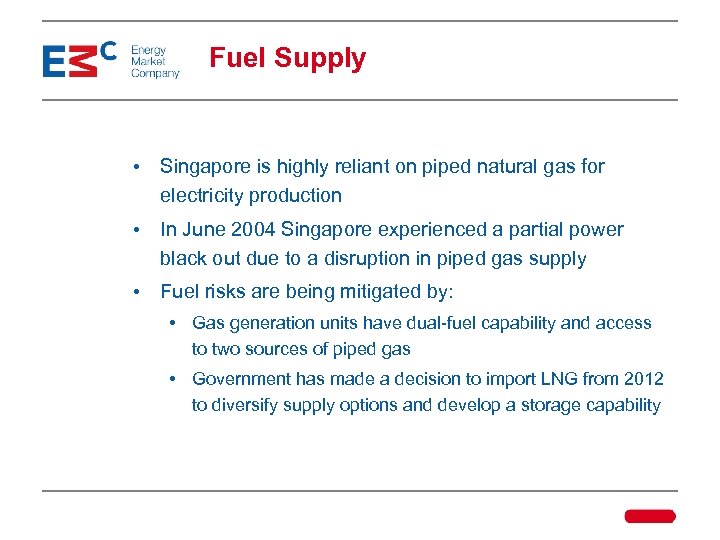 EMC Energy Market Company

Fuel Supply

• Singapore is highly reliant on piped natural gas for electricity production
• In June 2004 Singapore experienced a partial power black out due to a disruption in piped gas supply
• Fuel risks are being mitigated by:
  • Gas generation units have dual-fuel capability and access to two sources of piped gas
  • Government has made a decision to import LNG from 2012 to diversify supply options and develop a storage capability